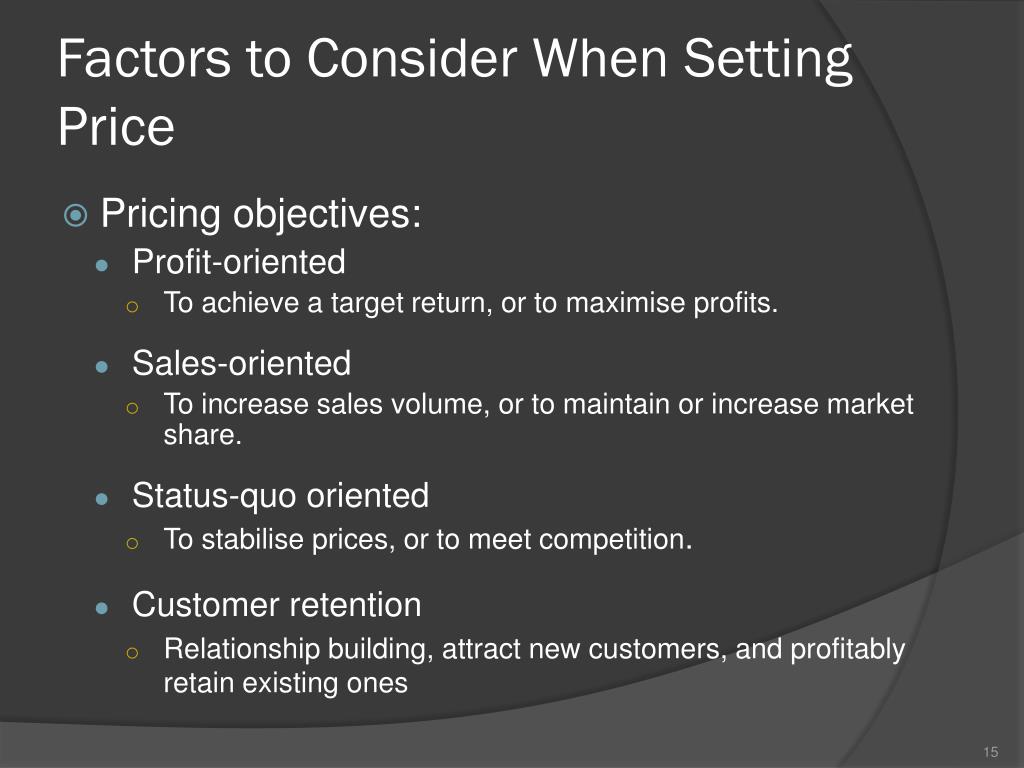 Factors to Consider When Setting Price

Pricing objectives:

Profit-oriented

To achieve a target return, or to maximise profits.

Sales-oriented

To increase sales volume, or to maintain or increase market share.

Status-quo oriented

To stabilise prices, or to meet competition.

Customer retention

Relationship building, attract new customers, and profitably retain existing ones

15